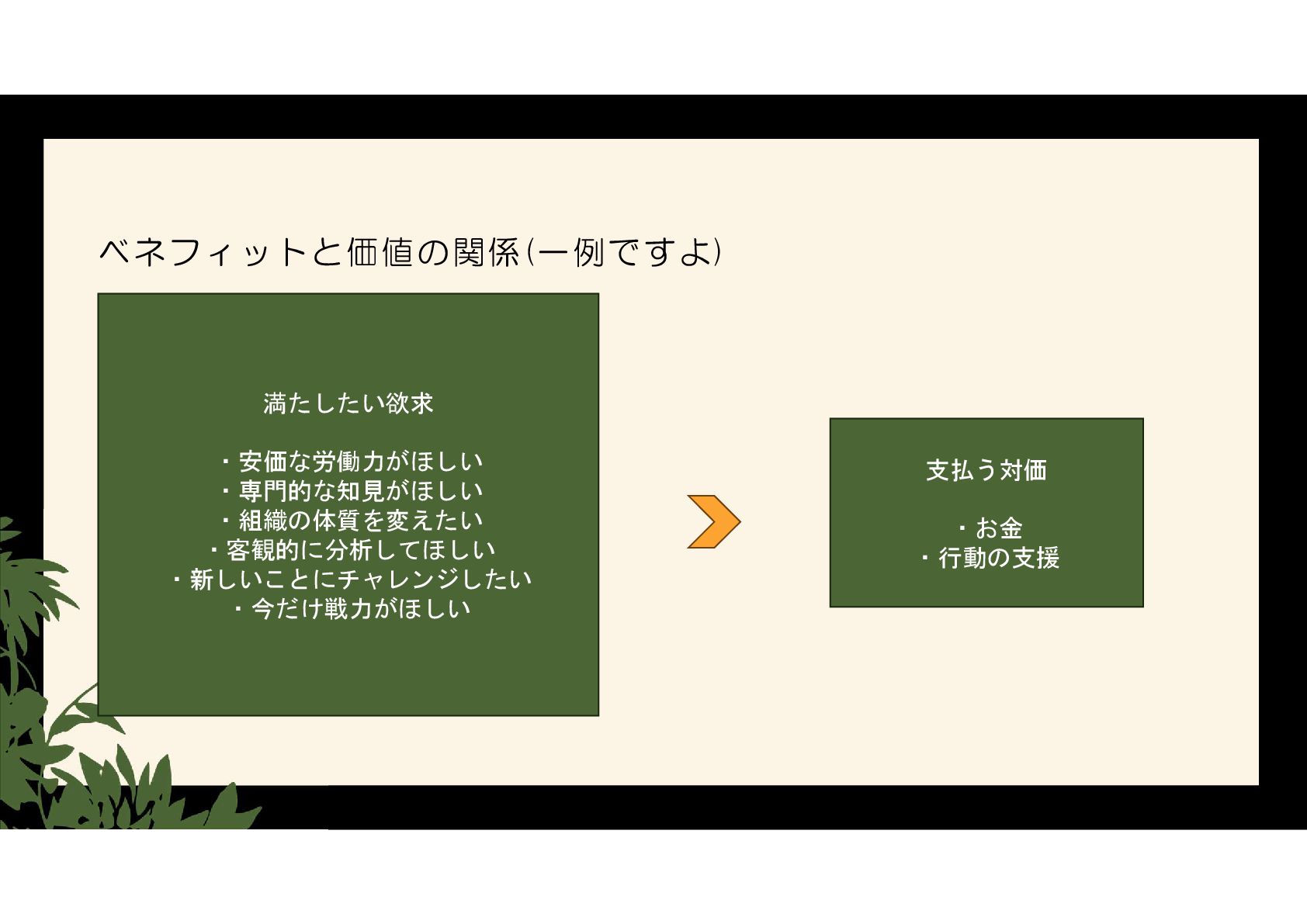 ベネフィットと価値の関係(一例ですよ)

満たしたい欲求

・安価な労働力がほしい
・専門的な知見がほしい
・組織の体質を変えたい
・客観的に分析してほしい
・新しいことにチャレンジしたい
・今だけ戦力がほしい

支払う対価

・お金
・行動の支援